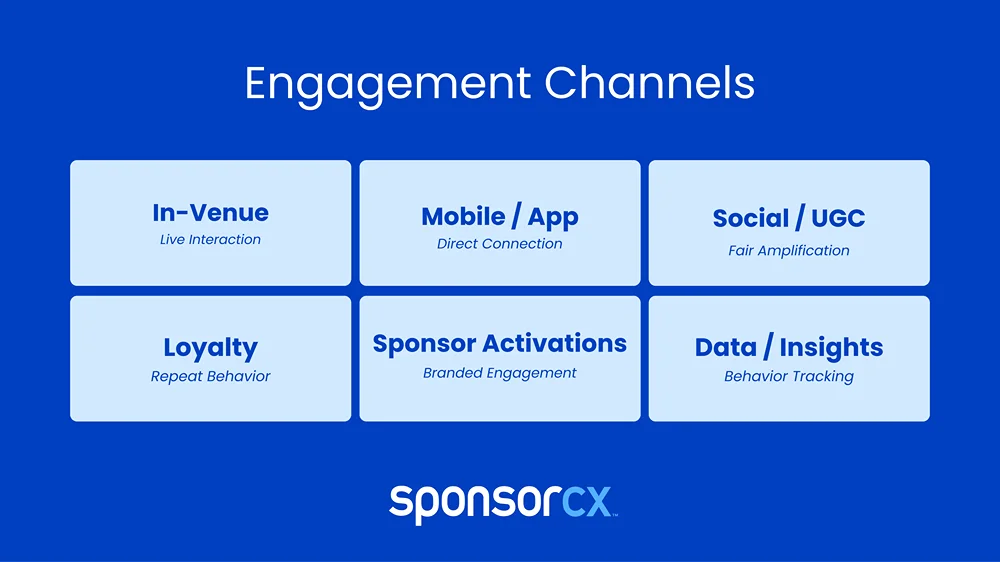 Engagement Channels

In-Venue
Live Interaction

Mobile / App
Direct Connection

Social / UGC
Fair Amplification

Loyalty
Repeat Behavior

Sponsor Activations
Branded Engagement

Data / Insights
Behavior Tracking

sponsorcx